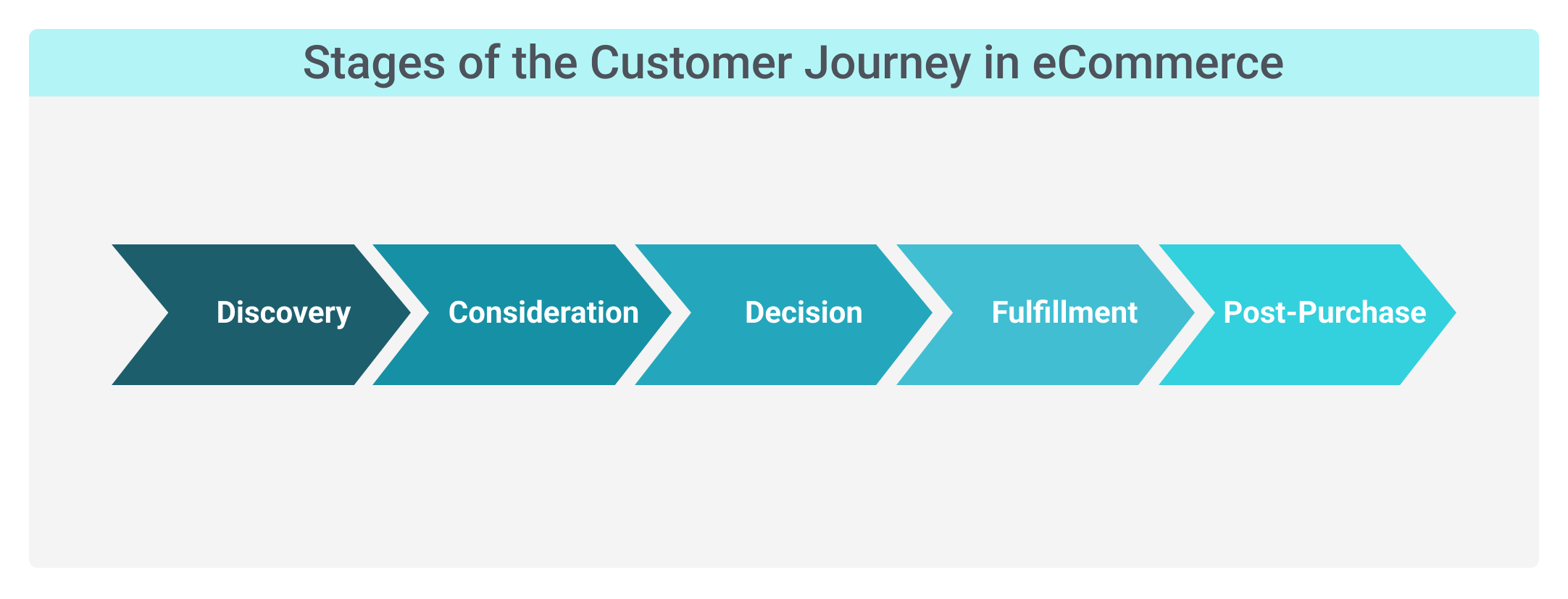 Stages of the Customer Journey in eCommerce

Discovery

Consideration

Decision

Fulfillment

Post-Purchase